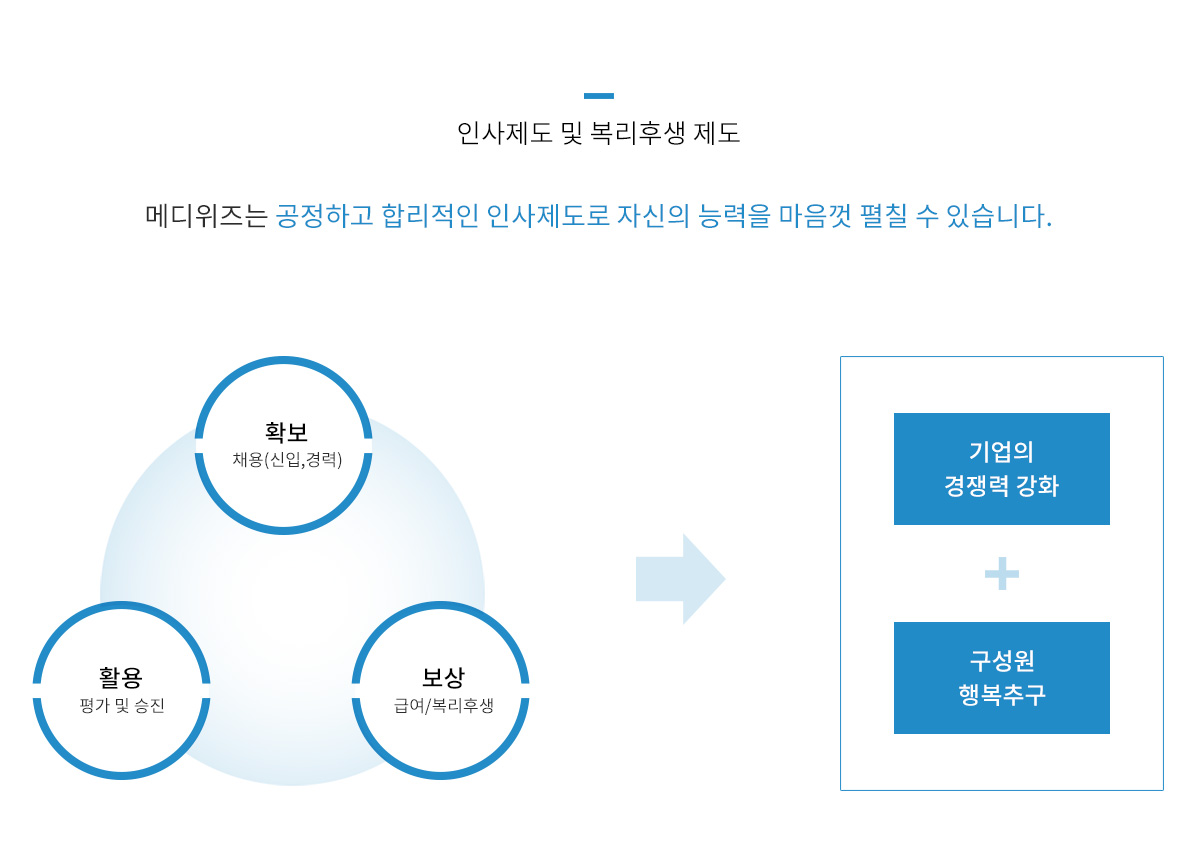 인사제도 및 복리후생 제도

메디위즈는 공정하고 합리적인 인사제도로 자신의 능력을 마음껏 펼칠 수 있습니다.

확보
채용(신입,경력)

활용
평가 및 승진

보상
급여/복리후생

기업의
경쟁력 강화

+

구성원
행복추구